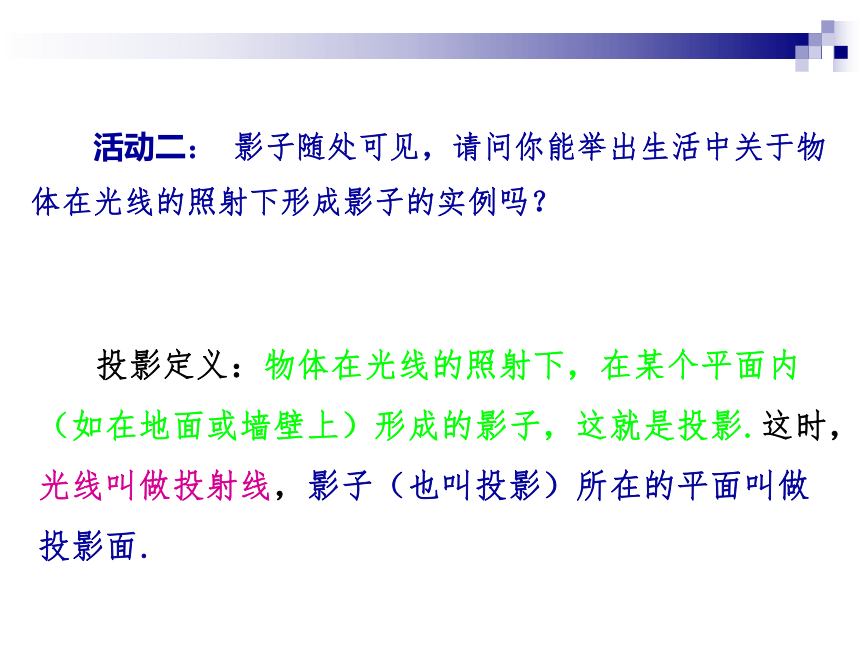 活动二： 影子随处可见，请问你能举出生活中关于物体在光线的照射下形成影子的实例吗？

投影定义：物体在光线的照射下，在某个平面内（如在地面或墙壁上）形成的影子，这就是投影. 这时，光线叫做投射线，影子（也叫投影）所在的平面叫做投影面.